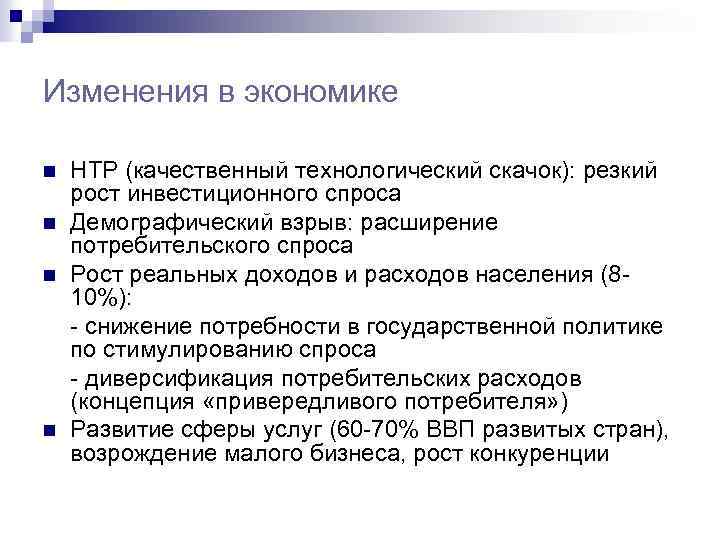 Изменения в экономике

НТР (качественный технологический скачок): резкий рост инвестиционного спроса

Демографический взрыв: расширение потребительского спроса

Рост реальных доходов и расходов населения (8-10%):

- снижение потребности в государственной политике по стимулированию спроса

- диверсификация потребительских расходов (концепция «привередливого потребителя»)

Развитие сферы услуг (60-70% ВВП развитых стран), возрождение малого бизнеса, рост конкуренции